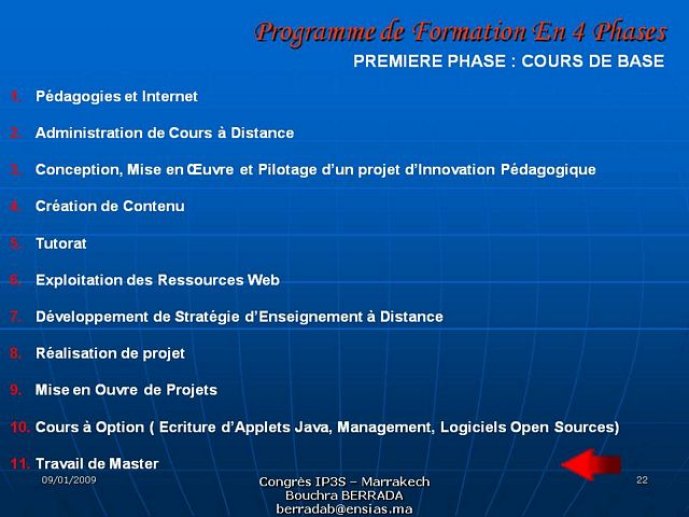 Programme de Formation En 4 Phases
PREMIERE PHASE : COURS DE BASE

1. Pédagogies et Internet
2. Administration de Cours à Distance
3. Conception, Mise en Œuvre et Pilotage d'un projet d'Innovation Pédagogique
4. Création de Contenu
5. Tutorat
6. Exploitation des Ressources Web
7. Développement de Stratégie d'Enseignement à Distance
8. Réalisation de projet
9. Mise en Ouvre de Projets
10. Cours à Option ( Ecriture d'Applets Java, Management, Logiciels Open Sources)
11. Travail de Master

09/01/2009
Congrès IP3S – Marrakech
Bouchra BERRADA
berradab@ensias.ma
22